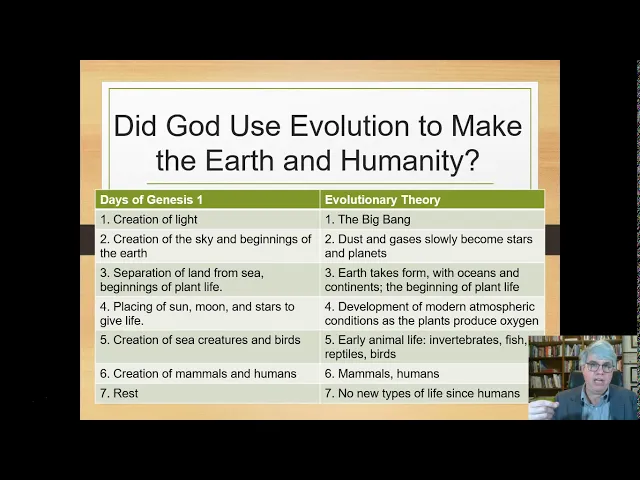 Did God Use Evolution to Make the Earth and Humanity?

| Days of Genesis 1 | Evolutionary Theory |
|---|---|
| 1. Creation of light | 1. The Big Bang |
| 2. Creation of the sky and beginnings of the earth | 2. Dust and gases slowly become stars and planets |
| 3. Separation of land from sea, beginnings of plant life. | 3. Earth takes form, with oceans and continents; the beginning of plant life |
| 4. Placing of sun, moon, and stars to give life. | 4. Development of modern atmospheric conditions as the plants produce oxygen |
| 5. Creation of sea creatures and birds | 5. Early animal life: invertebrates, fish, reptiles, birds |
| 6. Creation of mammals and humans | 6. Mammals, humans |
| 7. Rest | 7. No new types of life since humans |